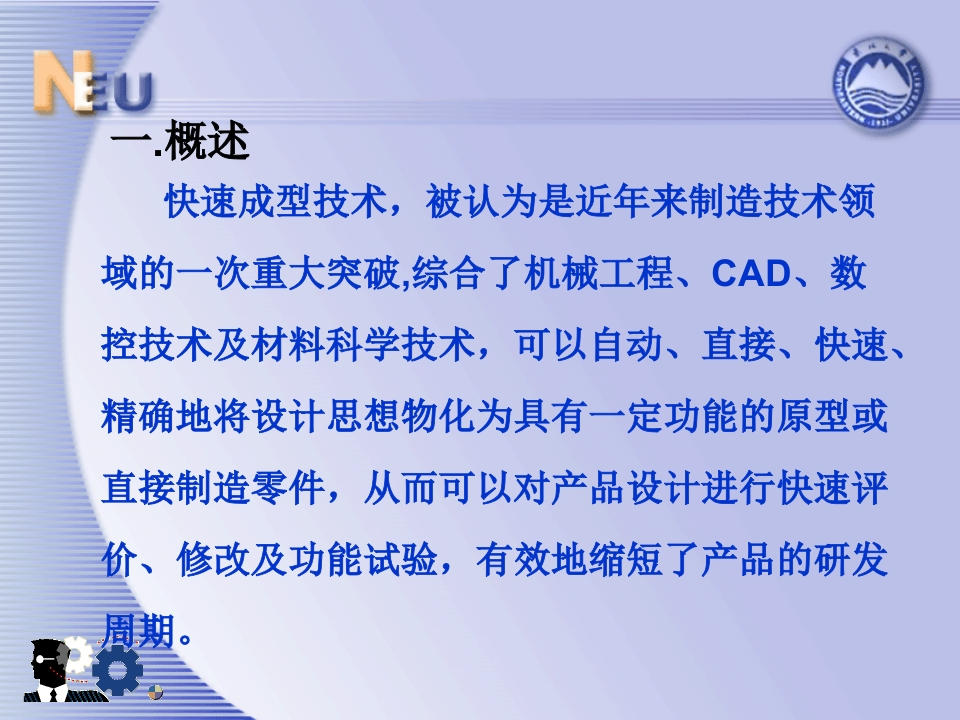 NEU

一.概述

快速成型技术，被认为是近年来制造技术领域的一次重大突破,综合了机械工程、CAD、数控技术及材料科学技术，可以自动、直接、快速、精确地将设计思想物化为具有一定功能的原型或直接制造零件，从而可以对产品设计进行快速评价、修改及功能试验，有效地缩短了产品的研发周期。